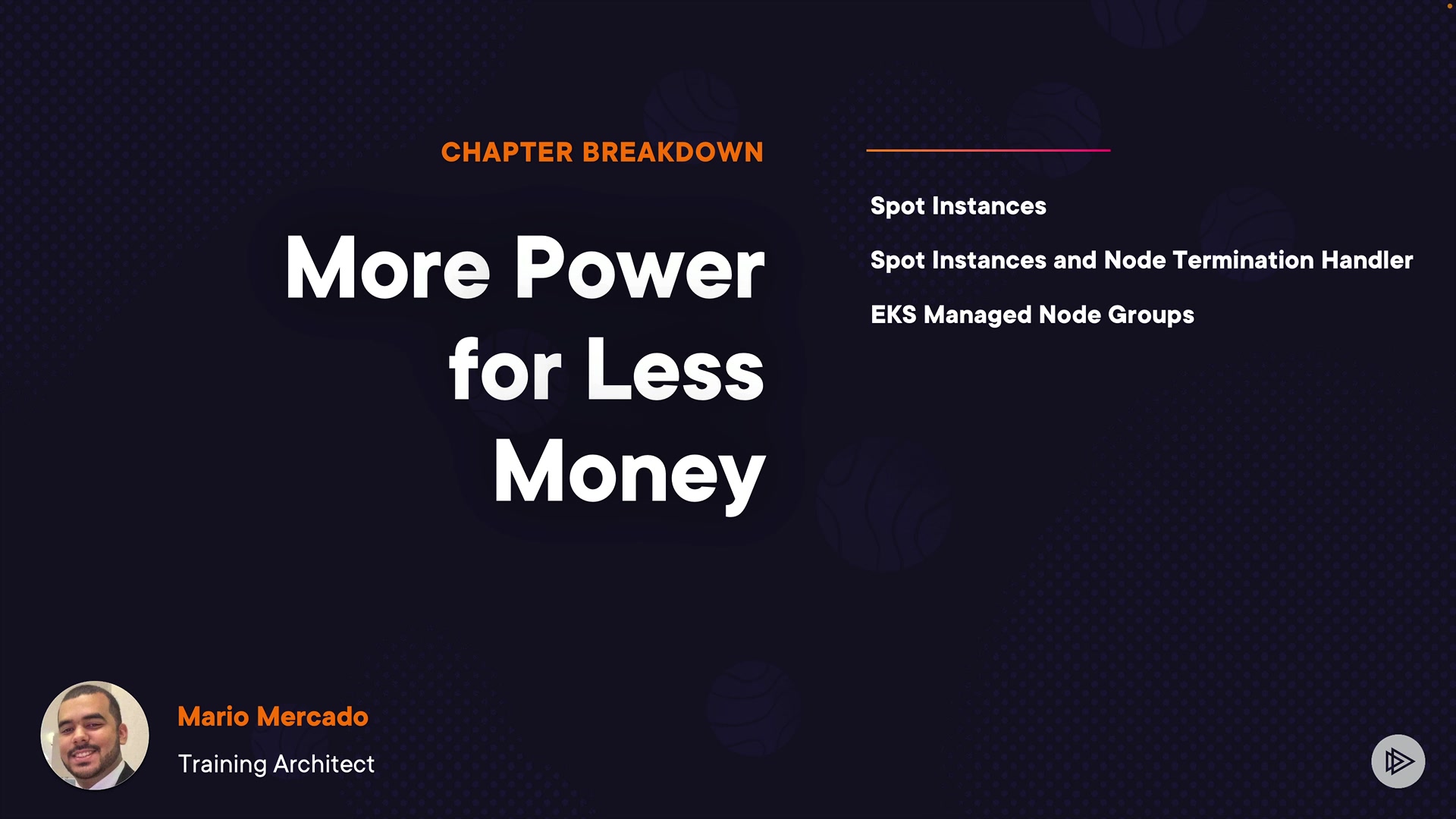 CHAPTER BREAKDOWN

More Power for Less Money

Spot Instances

Spot Instances and Node Termination Handler

EKS Managed Node Groups

Mario Mercado

Training Architect